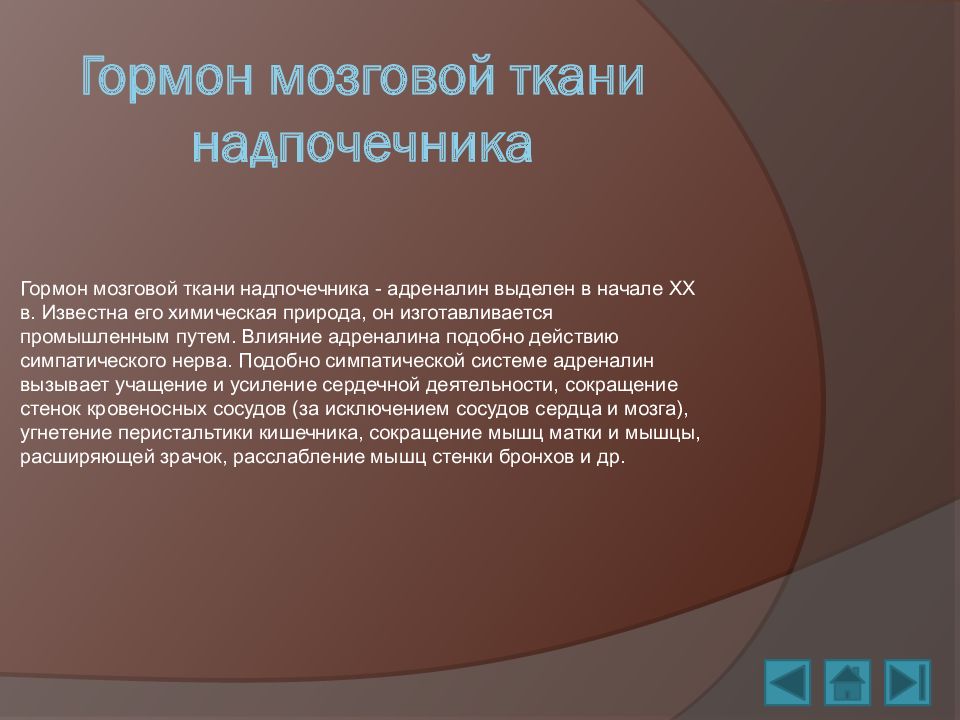 Гормон мозговой ткани надпочечника

Гормон мозговой ткани надпочечника - адреналин выделен в начале XX в. Известна его химическая природа, он изготавливается промышленным путем. Влияние адреналина подобно действию симпатического нерва. Подобно симпатической системе адреналин вызывает учащение и усиление сердечной деятельности, сокращение стенок кровеносных сосудов (за исключением сосудов сердца и мозга), угнетение перистальтики кишечника, сокращение мышц матки и мышцы, расширяющей зрачок, расслабление мышц стенки бронхов и др.